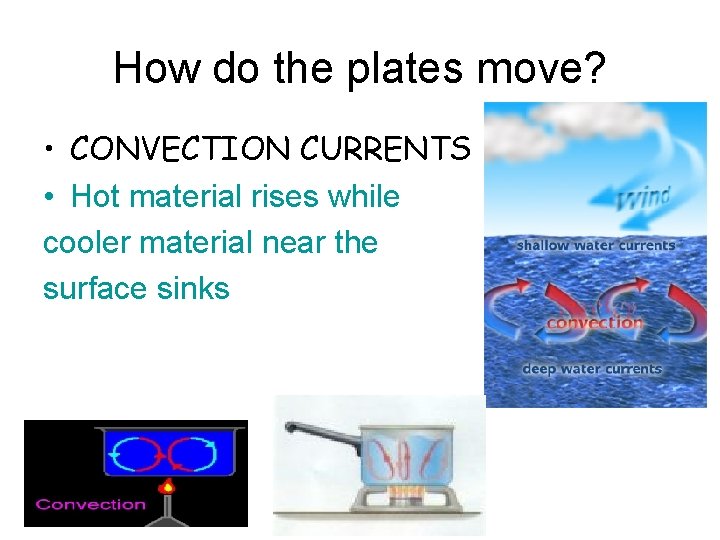 How do the plates move?

• CONVECTION CURRENTS

• Hot material rises while cooler material near the surface sinks

wind

shallow water currents

convection

deep water currents

Convection